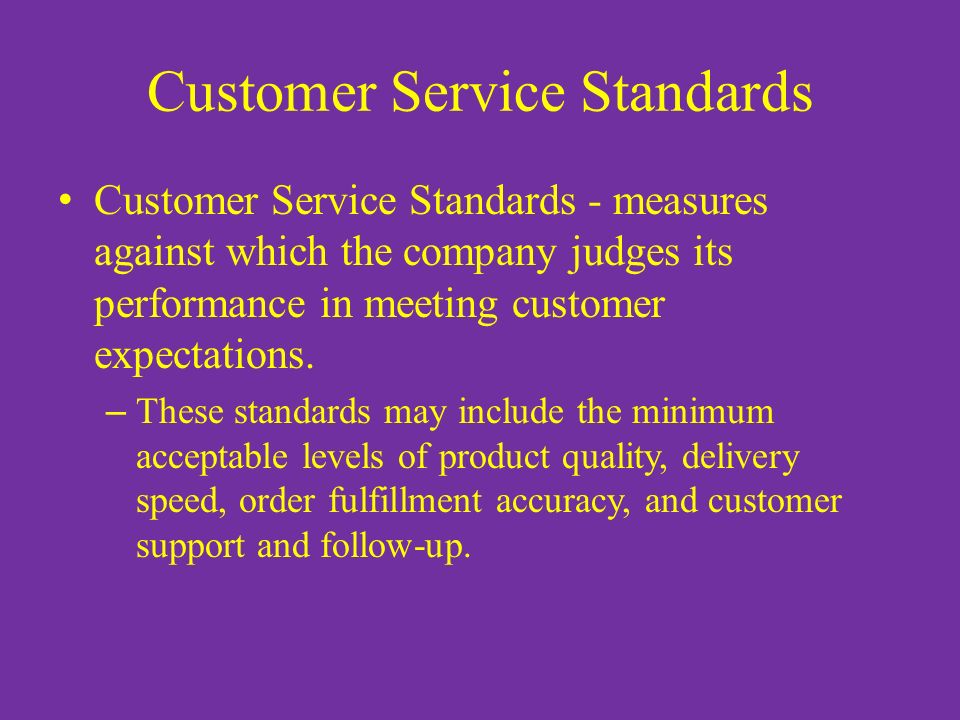 Customer Service Standards

• Customer Service Standards - measures against which the company judges its performance in meeting customer expectations.

– These standards may include the minimum acceptable levels of product quality, delivery speed, order fulfillment accuracy, and customer support and follow-up.